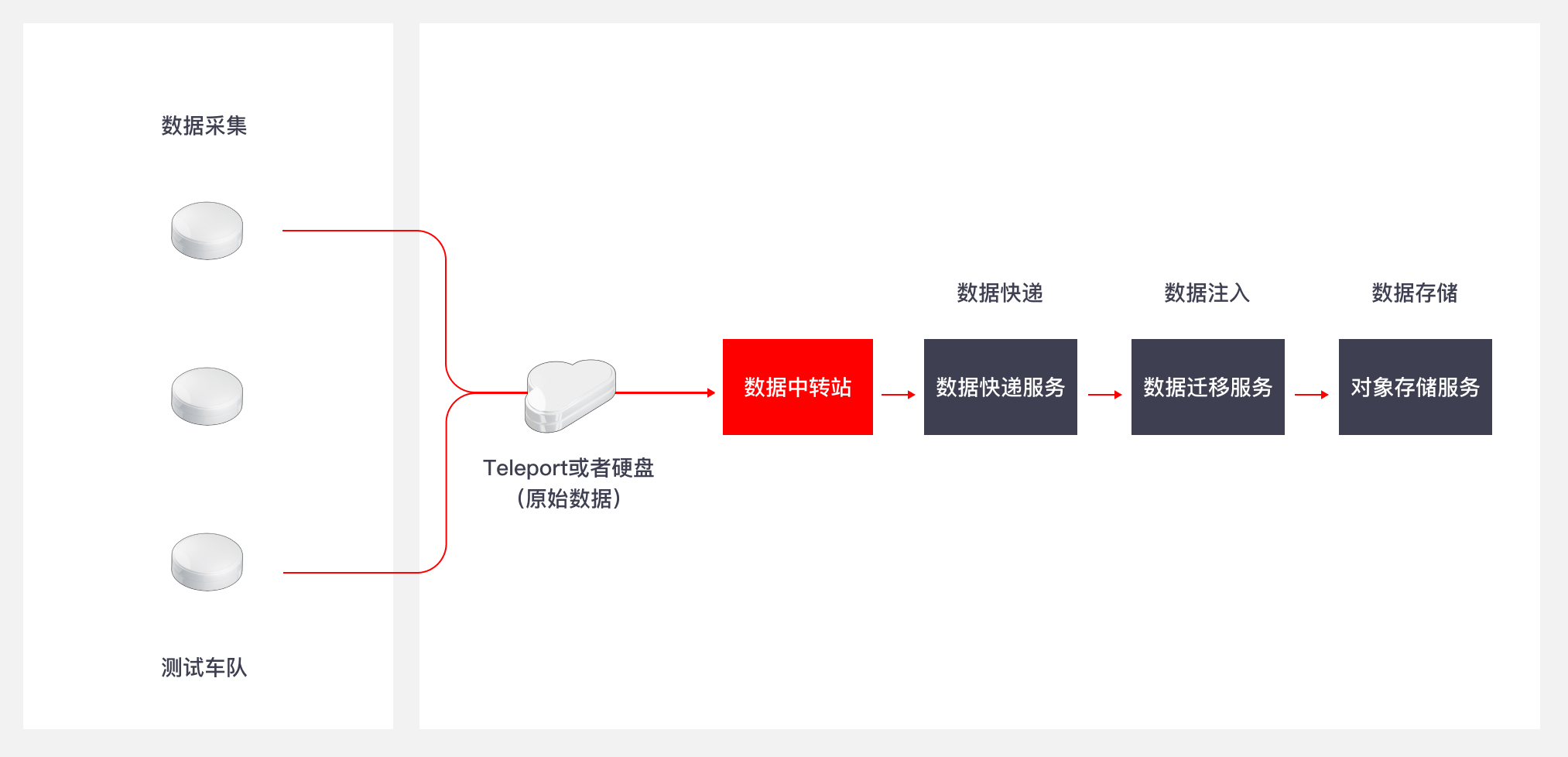 数据采集

测试车队

Teleport或者硬盘
（原始数据）

数据中转站

数据快递

数据快递服务

数据注入

数据迁移服务

数据存储

对象存储服务